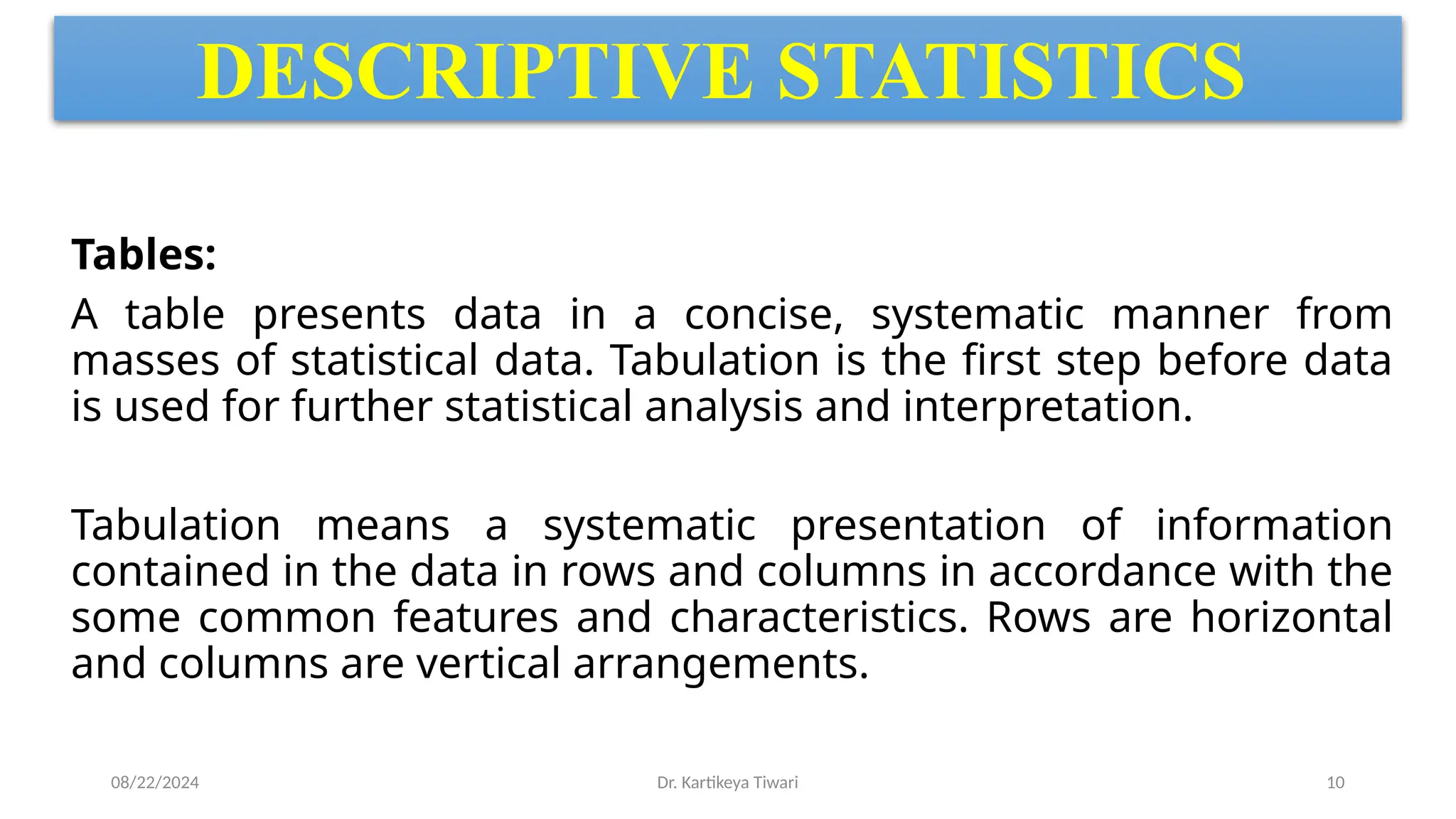 DESCRIPTIVE STATISTICS

Tables:

A table presents data in a concise, systematic manner from masses of statistical data. Tabulation is the first step before data is used for further statistical analysis and interpretation.

Tabulation means a systematic presentation of information contained in the data in rows and columns in accordance with the some common features and characteristics. Rows are horizontal and columns are vertical arrangements.

08/22/2024

Dr. Kartikeya Tiwari

10